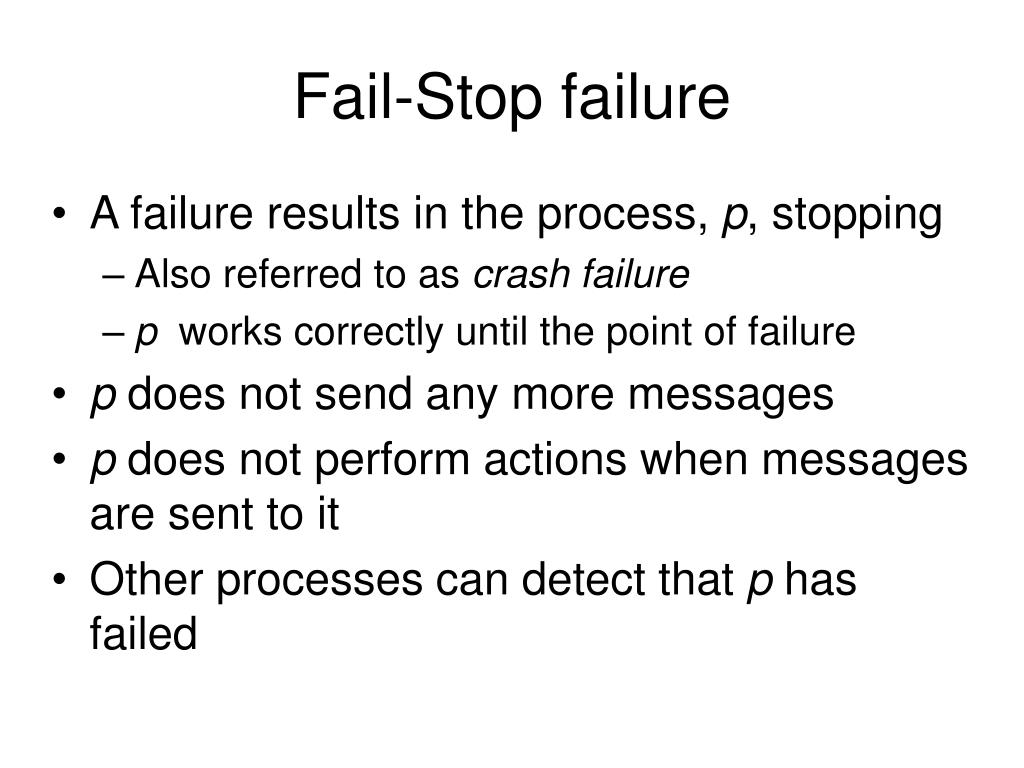 Fail-Stop failure

• A failure results in the process, p, stopping
  – Also referred to as crash failure
  – p works correctly until the point of failure
• p does not send any more messages
• p does not perform actions when messages are sent to it
• Other processes can detect that p has failed